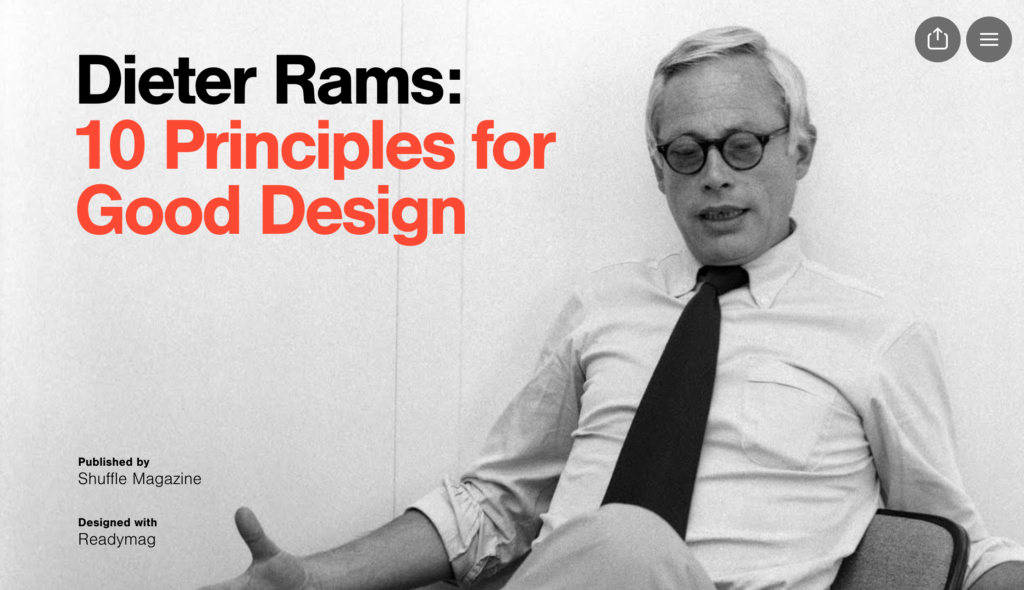 Dieter Rams:
10 Principles for Good Design

Published by
Shuffle Magazine

Designed with
Readymag